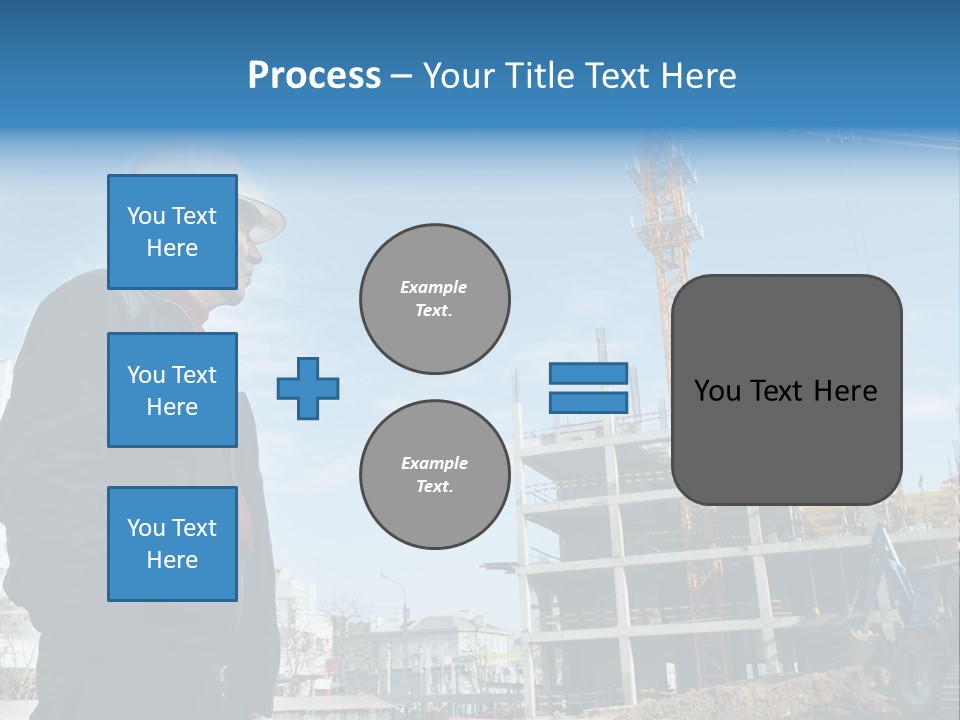 Process – Your Title Text Here

You Text Here

You Text Here

You Text Here

Example Text.

Example Text.

You Text Here